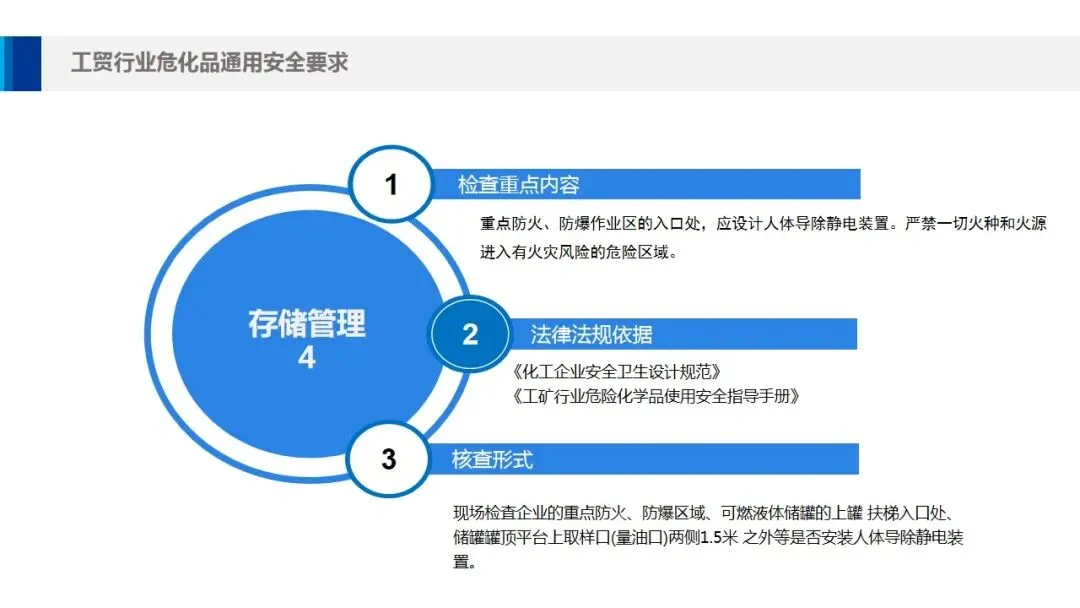 工贸行业危化品通用安全要求

存储管理
4

1
检查重点内容

重点防火、防爆作业区的入口处，应设计人体导除静电装置。严禁一切火种和火源进入有火灾风险的危险区域。

2
法律法规依据

《化工企业安全卫生设计规范》
《工矿行业危险化学品使用安全指导手册》

3
核查形式

现场检查企业的重点防火、防爆区域、可燃液体储罐的上罐 扶梯入口处、储罐罐顶平台上取样口(量油口)两侧1.5米 之外等是否安装人体导除静电装置。